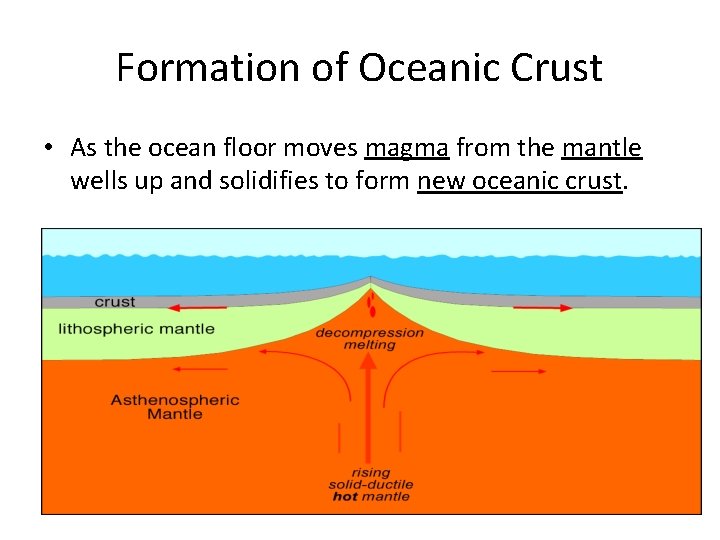 Formation of Oceanic Crust

• As the ocean floor moves magma from the mantle wells up and solidifies to form new oceanic crust.

crust

lithospheric mantle

decompression melting

Asthenospheric Mantle

rising solid-ductile hot mantle